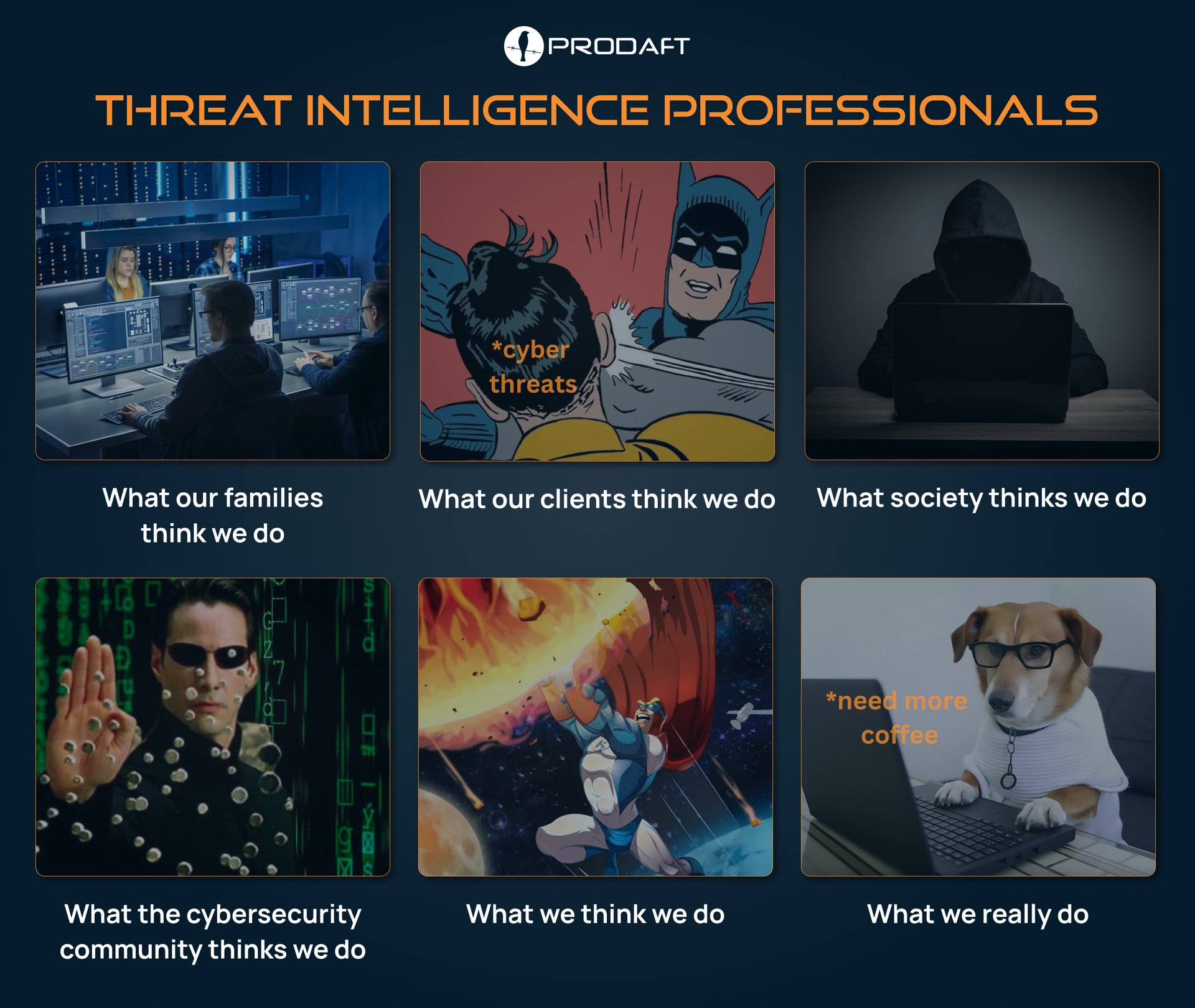 PRODAFT

THREAT INTELLIGENCE PROFESSIONALS

What our families think we do

*cyber threats

What our clients think we do

What society thinks we do

What the cybersecurity community thinks we do

What we think we do

*need more coffee

What we really do